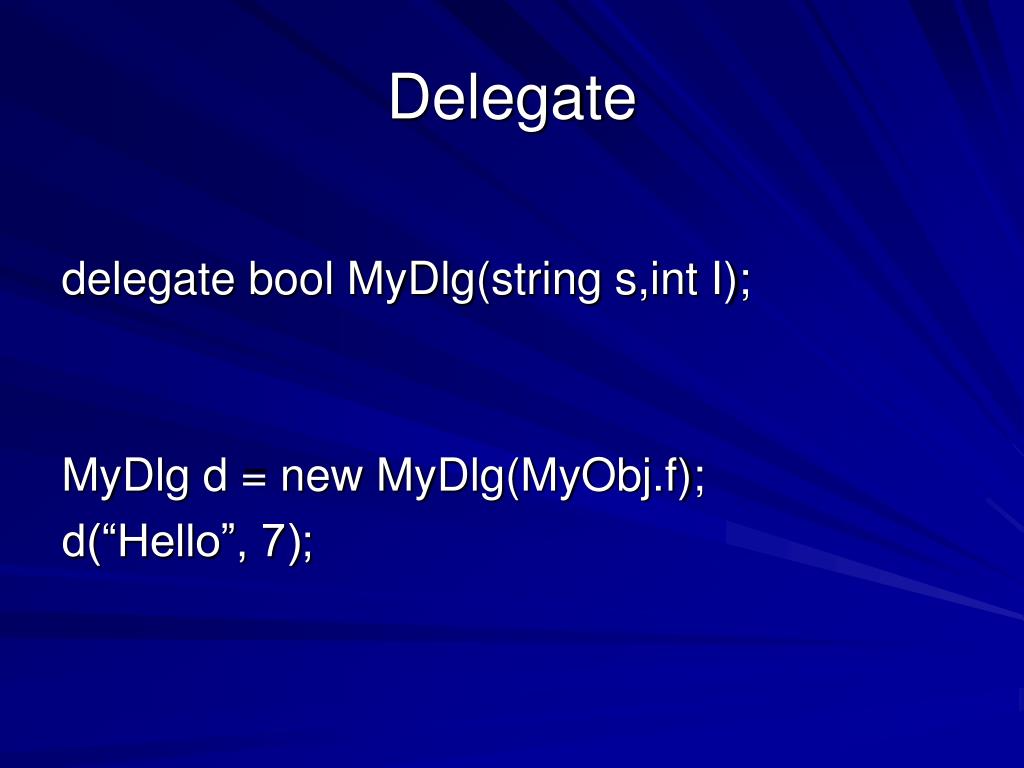 Delegate

delegate bool MyDlg(string s,int I);

MyDlg d = new MyDlg(MyObj.f);
d(“Hello”, 7);